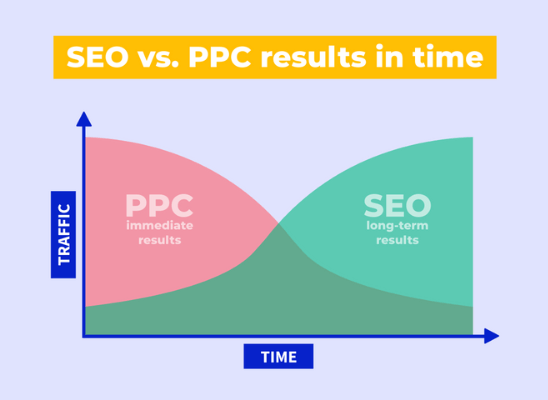 SEO vs. PPC results in time

TRAFFIC

PPC
immediate results

SEO
long-term results

TIME